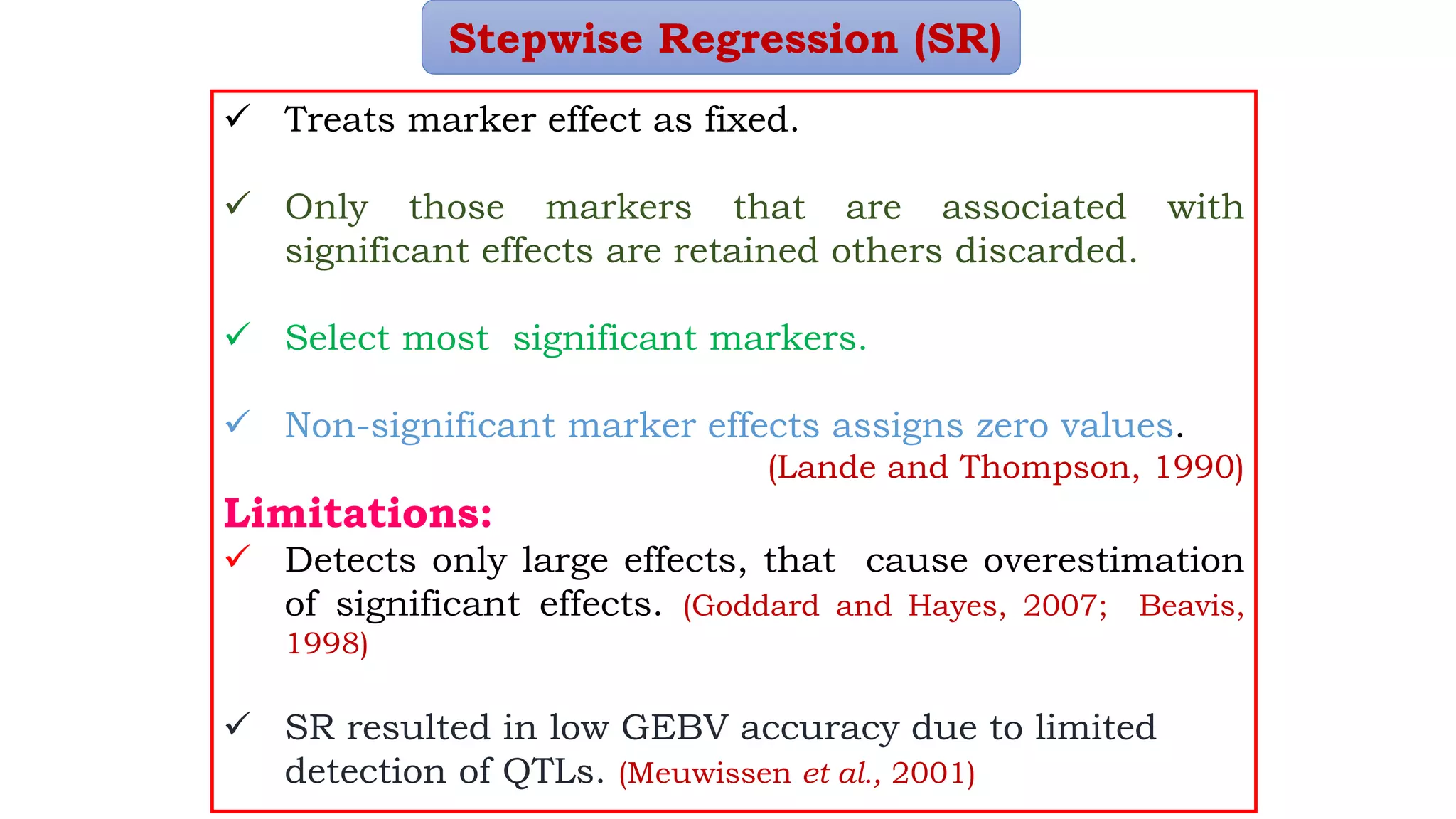 Stepwise Regression (SR)

✓ Treats marker effect as fixed.

✓ Only those markers that are associated with significant effects are retained others discarded.

✓ Select most significant markers.

✓ Non-significant marker effects assigns zero values.
(Lande and Thompson, 1990)

Limitations:

✓ Detects only large effects, that cause overestimation of significant effects. (Goddard and Hayes, 2007; Beavis, 1998)

✓ SR resulted in low GEBV accuracy due to limited detection of QTLs. (Meuwissen et al., 2001)